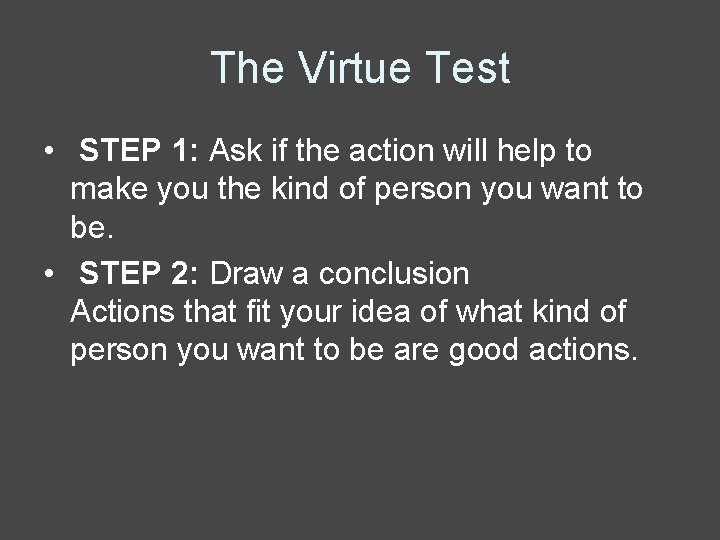 The Virtue Test

• STEP 1: Ask if the action will help to make you the kind of person you want to be.
• STEP 2: Draw a conclusion
Actions that fit your idea of what kind of person you want to be are good actions.